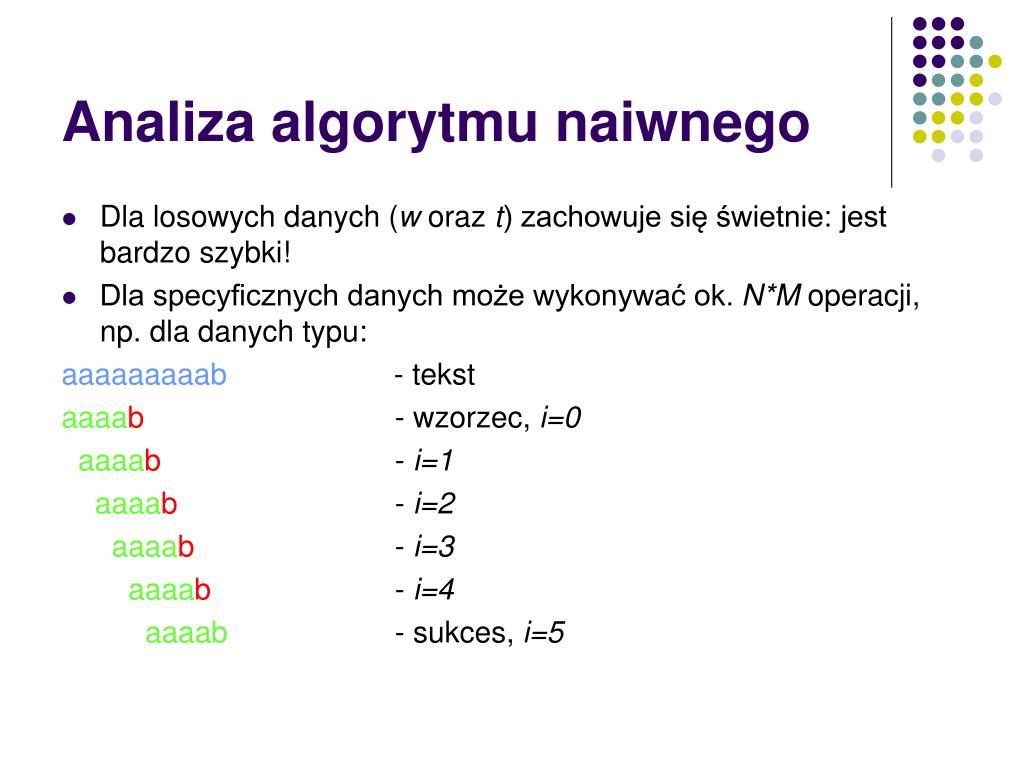 Analiza algorytmu naiwnego

- Dla losowych danych (w oraz t) zachowuje się świetnie: jest bardzo szybki!
- Dla specyficznych danych może wykonywać ok. N*M operacji, np. dla danych typu:

aaaaaaaaab - tekst
aaaab - wzorzec, i=0
aaaab - i=1
aaaab - i=2
aaaab - i=3
aaaab - i=4
aaaab - sukces, i=5